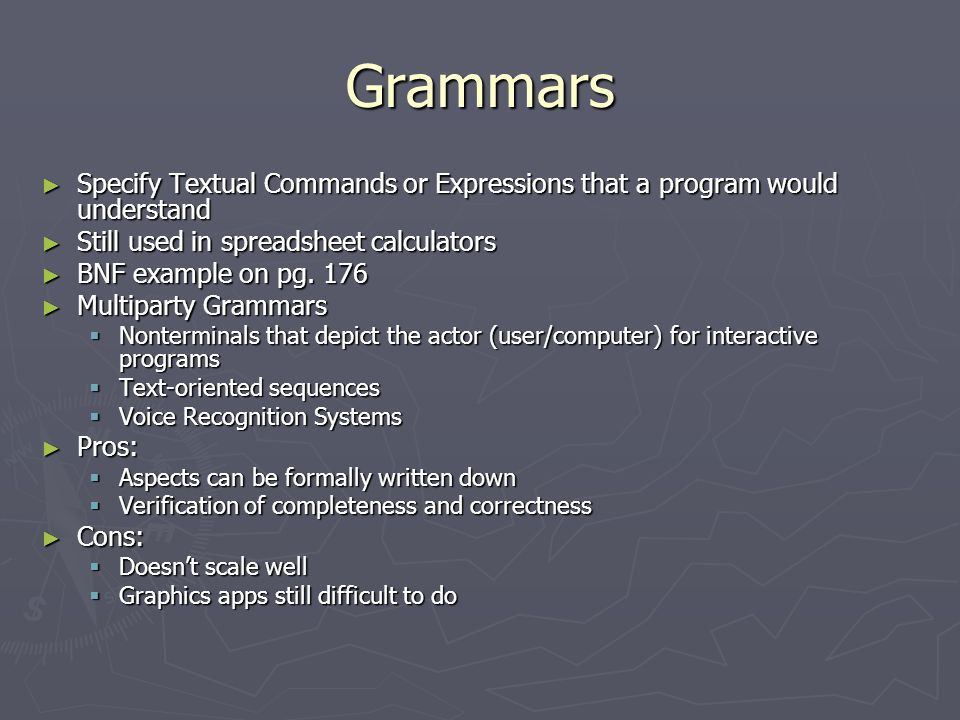 Grammars

► Specify Textual Commands or Expressions that a program would understand
► Still used in spreadsheet calculators
► BNF example on pg. 176
► Multiparty Grammars
  ▪ Nonterminals that depict the actor (user/computer) for interactive programs
  ▪ Text-oriented sequences
  ▪ Voice Recognition Systems
► Pros:
  ▪ Aspects can be formally written down
  ▪ Verification of completeness and correctness
► Cons:
  ▪ Doesn't scale well
  ▪ Graphics apps still difficult to do